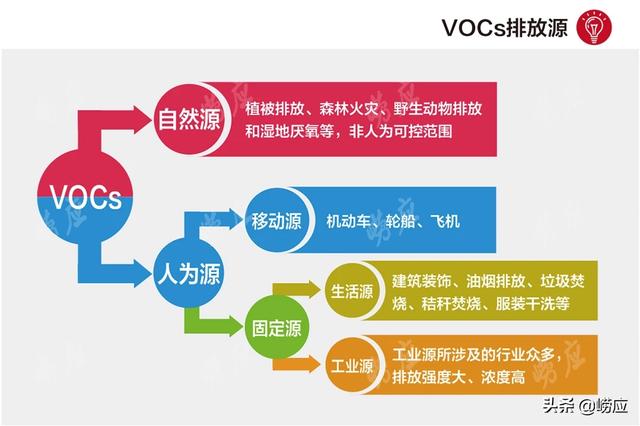 VOCs排放源

VOCs

自然源

植被排放、森林火灾、野生动物排放和湿地厌氧等，非人为可控范围

人为源

移动源

机动车、轮船、飞机

固定源

生活源

建筑装饰、油烟排放、垃圾焚烧、秸秆焚烧、服装干洗等

工业源

工业源所涉及的行业众多，排放强度大、浓度高

头条 @崂应